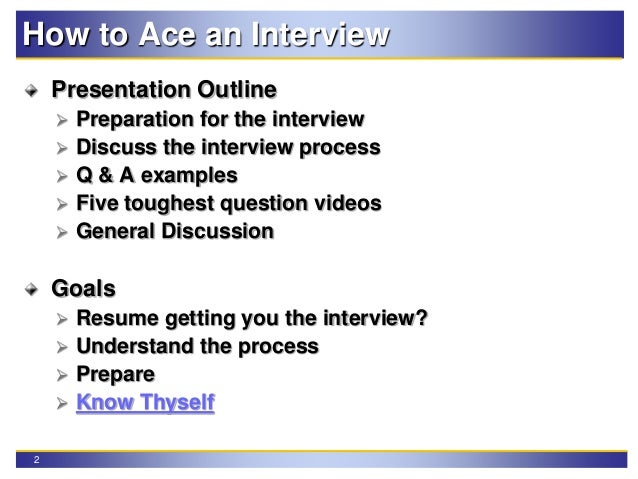 How to Ace an Interview

Presentation Outline
Preparation for the interview
Discuss the interview process
Q & A examples
Five toughest question videos
General Discussion

Goals
Resume getting you the interview?
Understand the process
Prepare
Know Thyself

2